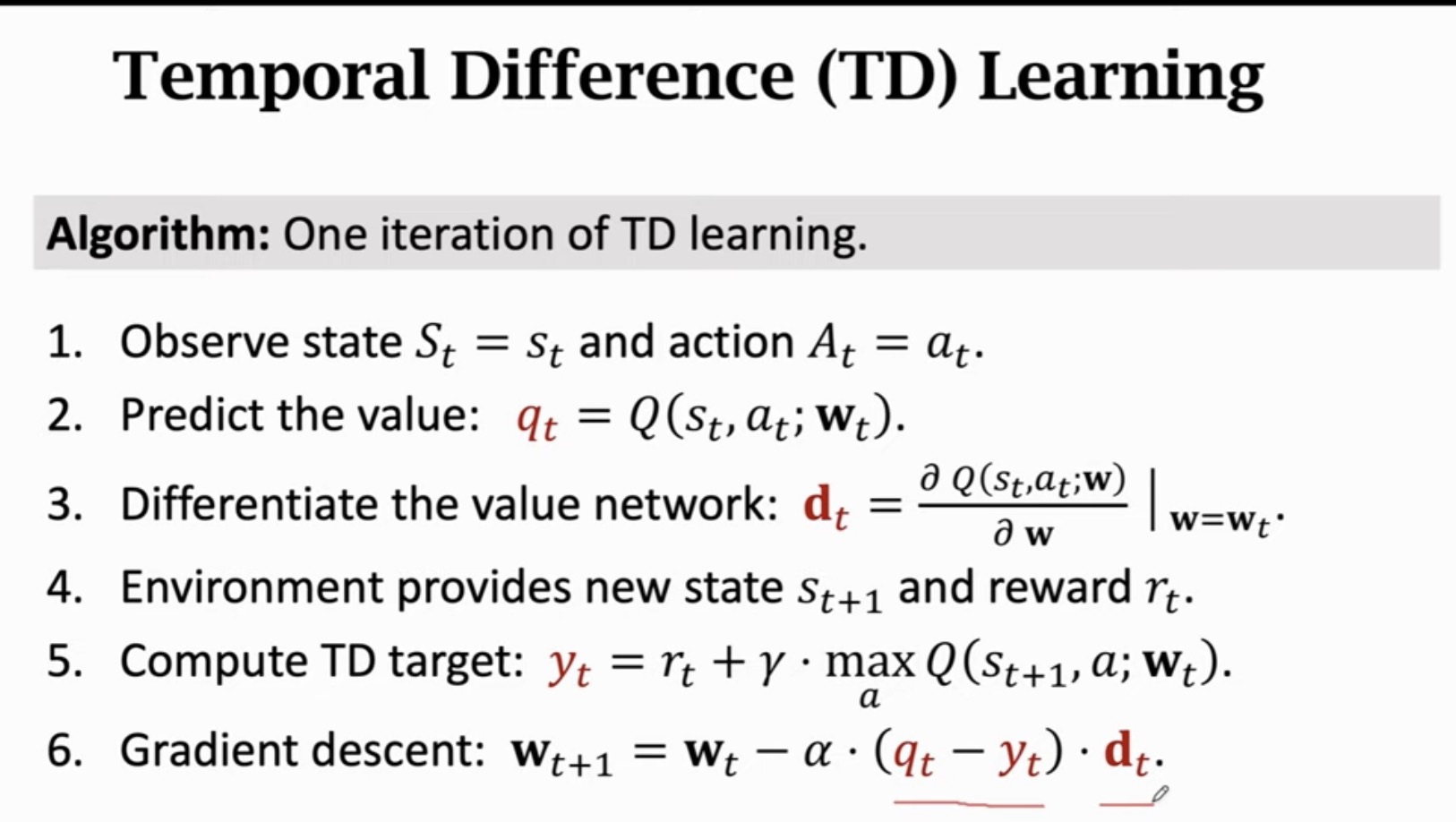 Temporal Difference (TD) Learning

**Algorithm:** One iteration of TD learning.

1. Observe state $S_t = s_t$ and action $A_t = a_t$.
2. Predict the value: $q_t = Q(s_t, a_t; \mathbf{w}_t)$.
3. Differentiate the value network: $\mathbf{d}_t = \frac{\partial\, Q(s_t, a_t; \mathbf{w})}{\partial\, \mathbf{w}} \Big|_{\mathbf{w}=\mathbf{w}_t}$.
4. Environment provides new state $s_{t+1}$ and reward $r_t$.
5. Compute TD target: $y_t = r_t + \gamma \cdot \max_a Q(s_{t+1}, a; \mathbf{w}_t)$.
6. Gradient descent: $\mathbf{w}_{t+1} = \mathbf{w}_t - \alpha \cdot (q_t - y_t) \cdot \mathbf{d}_t$.